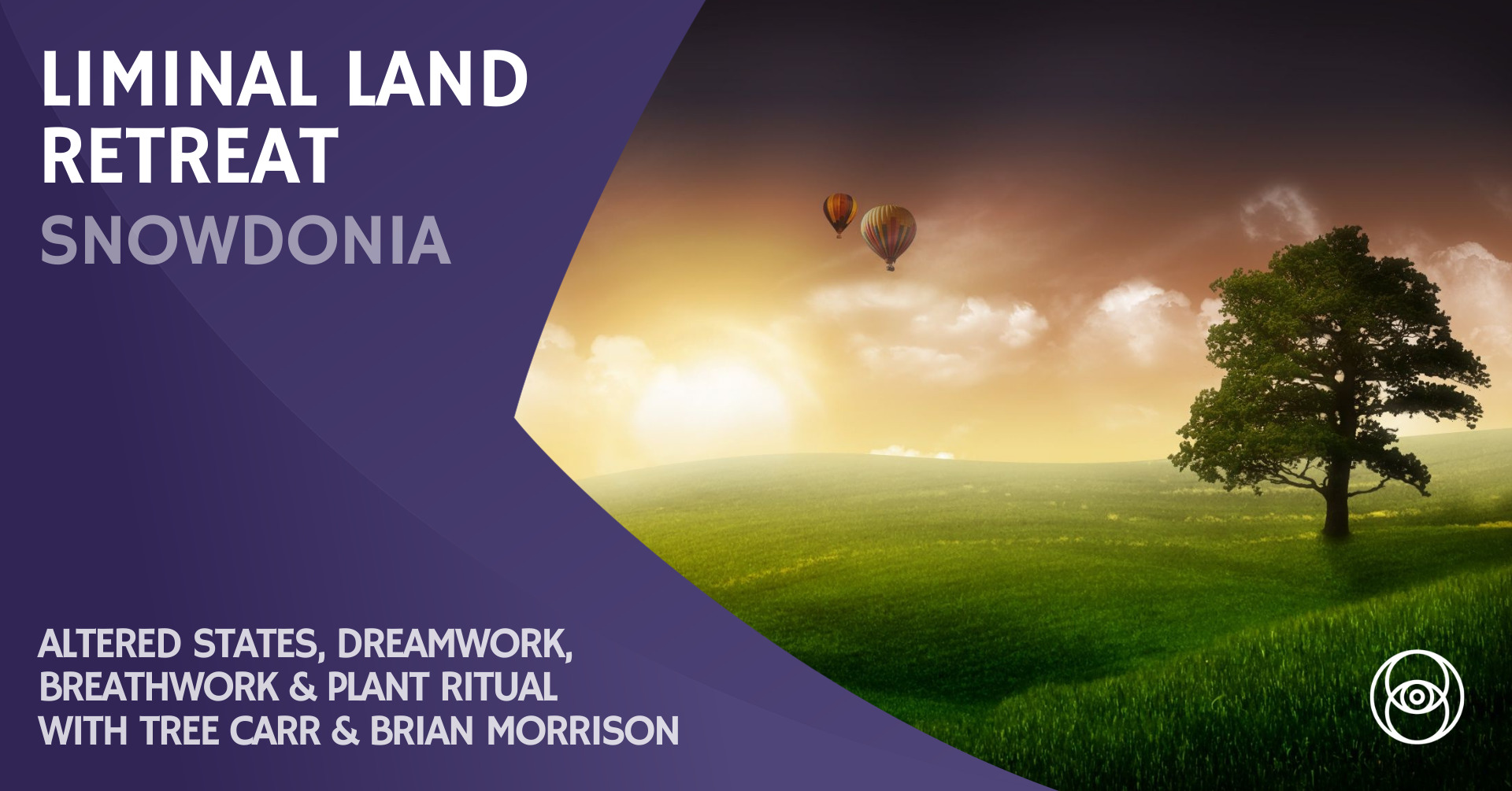 LIMINAL LAND RETREAT
SNOWDONIA

ALTERED STATES, DREAMWORK, BREATHWORK & PLANT RITUAL WITH TREE CARR & BRIAN MORRISON